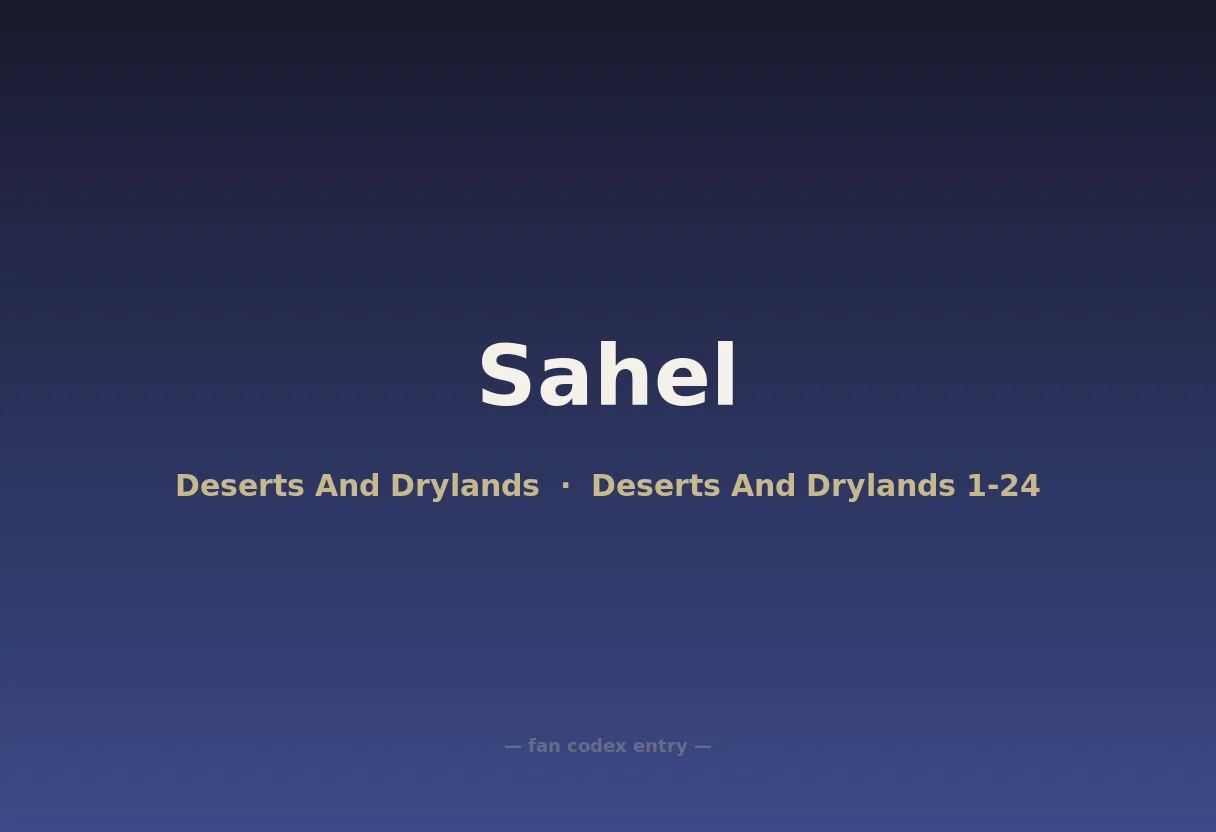 Sahel

Deserts And Drylands · Deserts And Drylands 1-24

— fan codex entry —